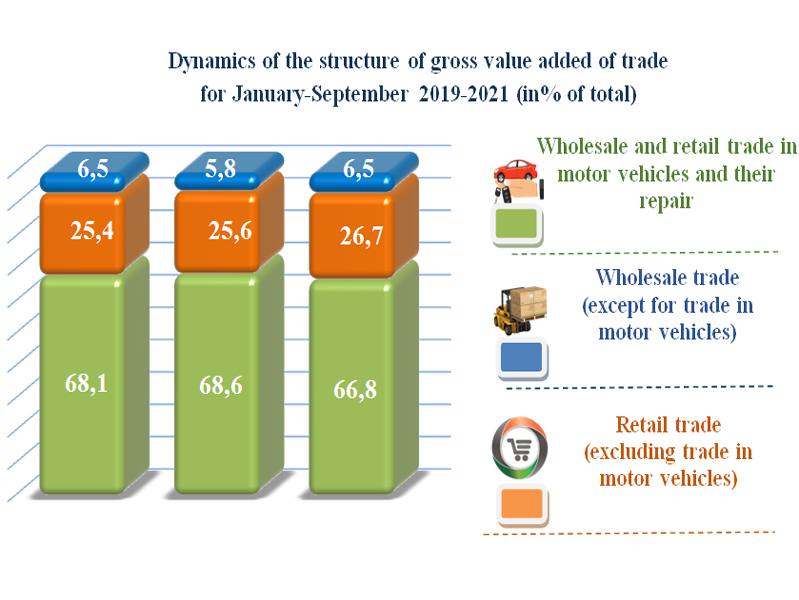 Dynamics of the structure of gross value added of trade for January-September 2019-2021 (in% of total)

6,5
25,4
68,1

5,8
25,6
68,6

6,5
26,7
66,8

Wholesale and retail trade in motor vehicles and their repair

Wholesale trade (except for trade in motor vehicles)

Retail trade (excluding trade in motor vehicles)